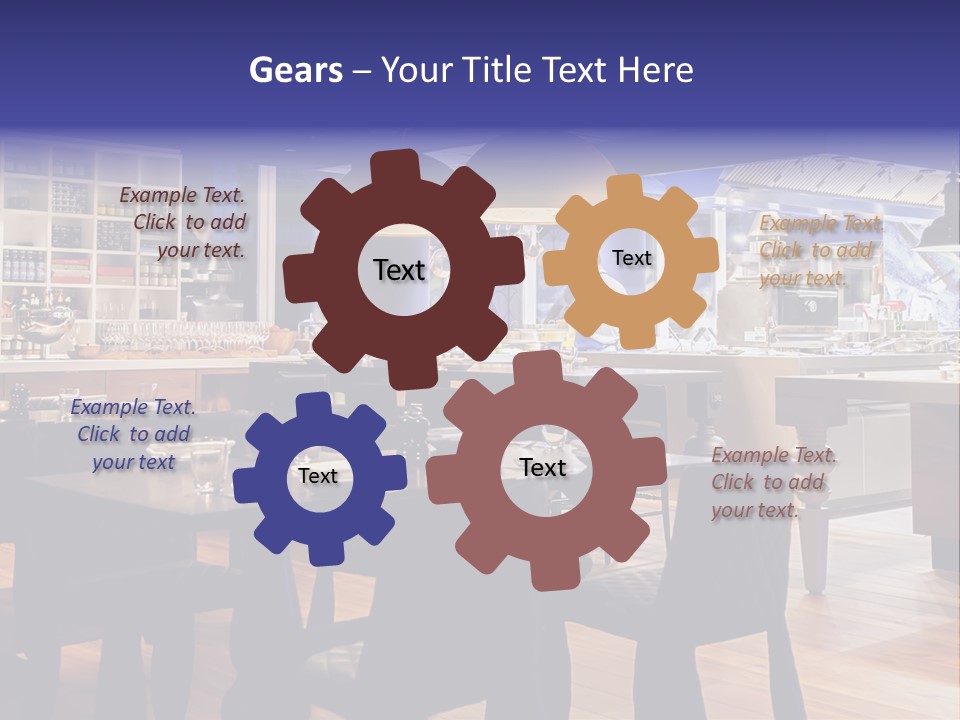 Gears – Your Title Text Here

Example Text. Click to add your text.

Text

Text

Example Text. Click to add your text.

Example Text. Click to add your text

Text

Text

Example Text. Click to add your text.